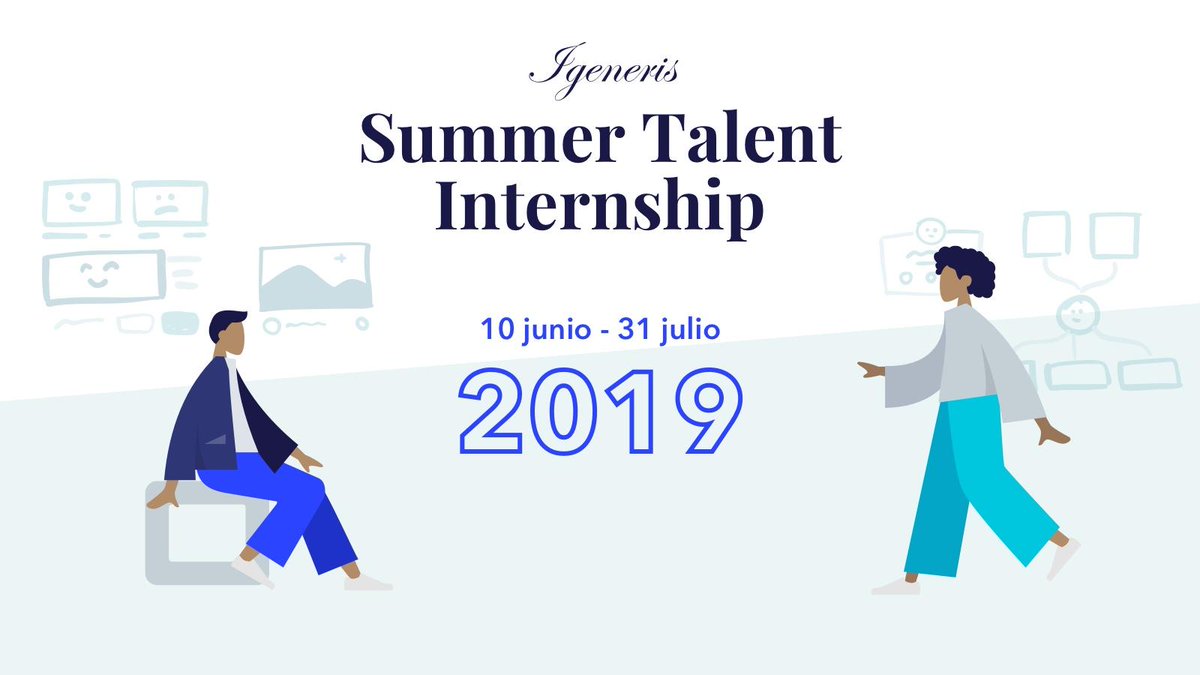 Igeneris

Summer Talent Internship

10 junio - 31 julio

2019